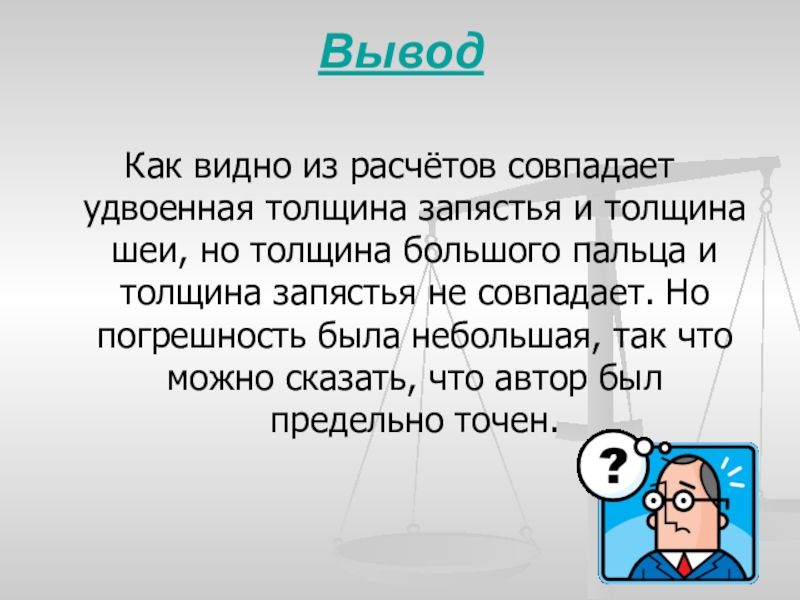 Вывод

Как видно из расчётов совпадает удвоенная толщина запястья и толщина шеи, но толщина большого пальца и толщина запястья не совпадает. Но погрешность была небольшая, так что можно сказать, что автор был предельно точен.

?